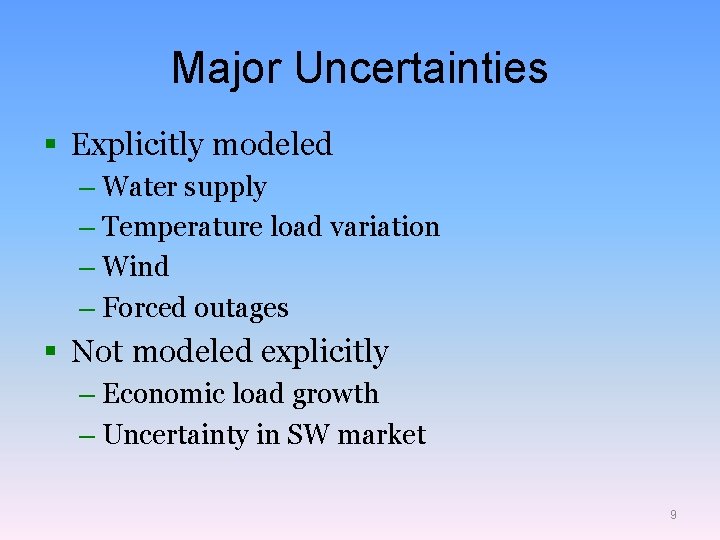 Major Uncertainties

▪ Explicitly modeled
– Water supply
– Temperature load variation
– Wind
– Forced outages

▪ Not modeled explicitly
– Economic load growth
– Uncertainty in SW market

9